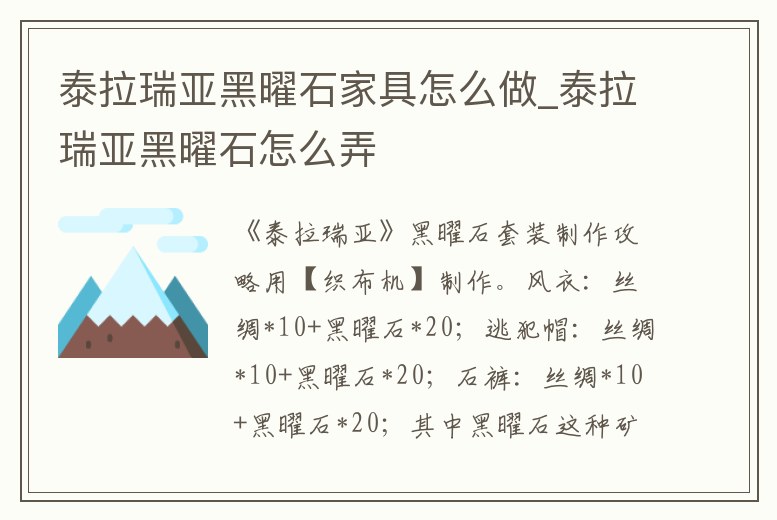 泰拉瑞亚黑曜石家具怎么做_泰拉瑞亚黑曜石怎么弄

《泰拉瑞亚》黑曜石套装制作攻略用【织布机】制作。风衣：丝绸*10+黑曜石*20；逃犯帽：丝绸*10+黑曜石*20；石裤：丝绸*10+黑曜石*20；其中黑曜石这种矿